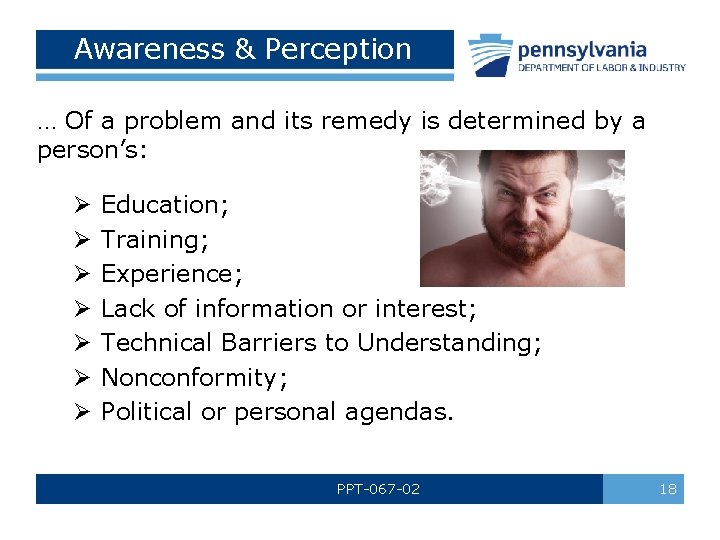 Awareness & Perception

pennsylvania
DEPARTMENT OF LABOR & INDUSTRY

… Of a problem and its remedy is determined by a person’s:

➢ Education;
➢ Training;
➢ Experience;
➢ Lack of information or interest;
➢ Technical Barriers to Understanding;
➢ Nonconformity;
➢ Political or personal agendas.

PPT-067-02

18